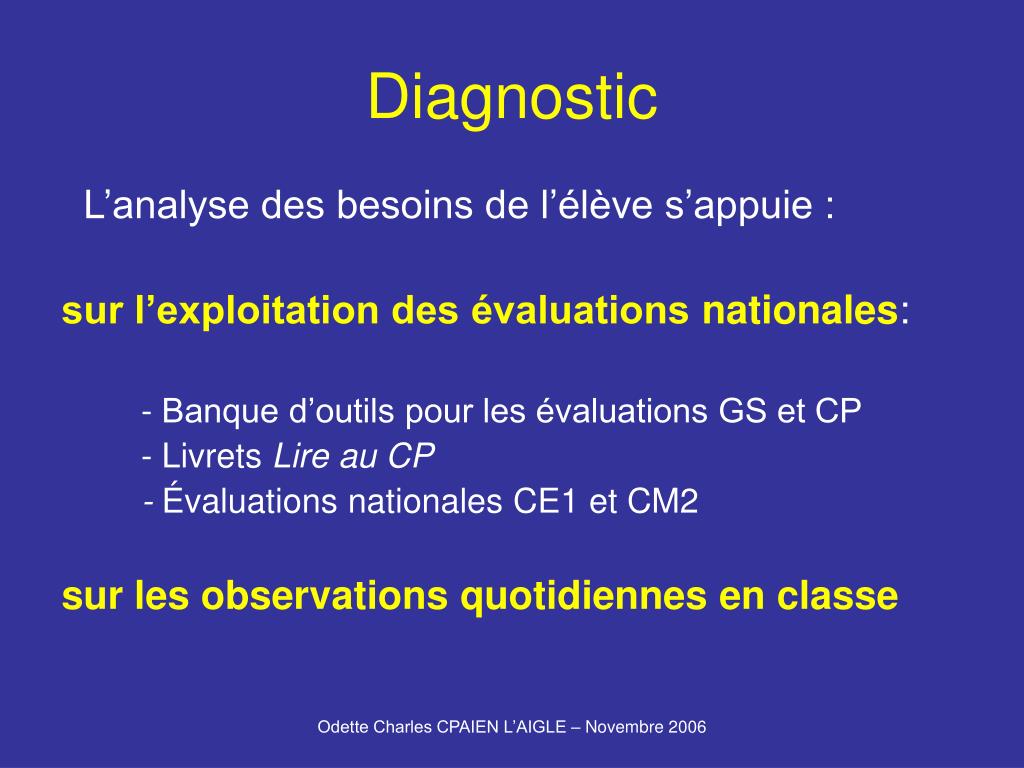 Diagnostic

L’analyse des besoins de l’élève s’appuie :

sur l’exploitation des évaluations nationales:

- Banque d’outils pour les évaluations GS et CP
- Livrets Lire au CP
- Évaluations nationales CE1 et CM2

sur les observations quotidiennes en classe

Odette Charles CPAIEN L’AIGLE – Novembre 2006